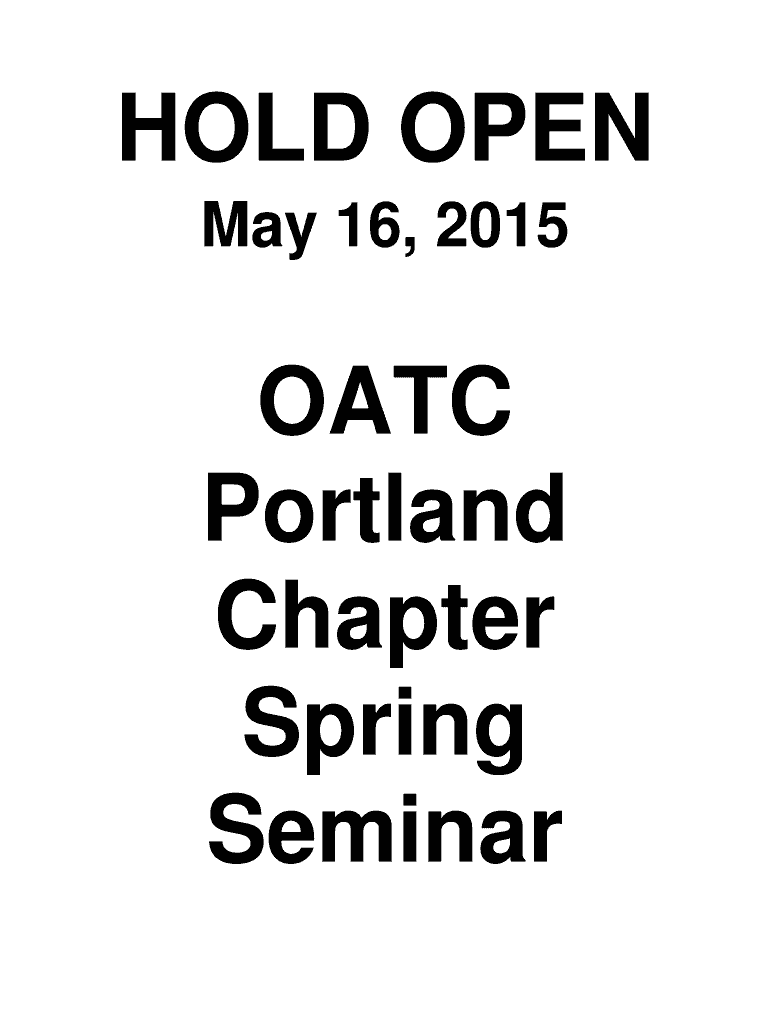 HOLD OPEN
May 16, 2015

OATC
Portland
Chapter
Spring
Seminar